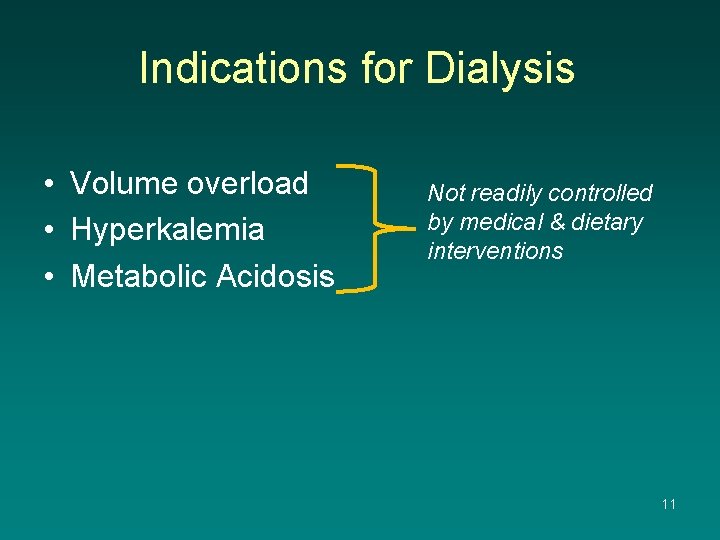 Indications for Dialysis

• Volume overload
• Hyperkalemia
• Metabolic Acidosis

Not readily controlled by medical & dietary interventions

11